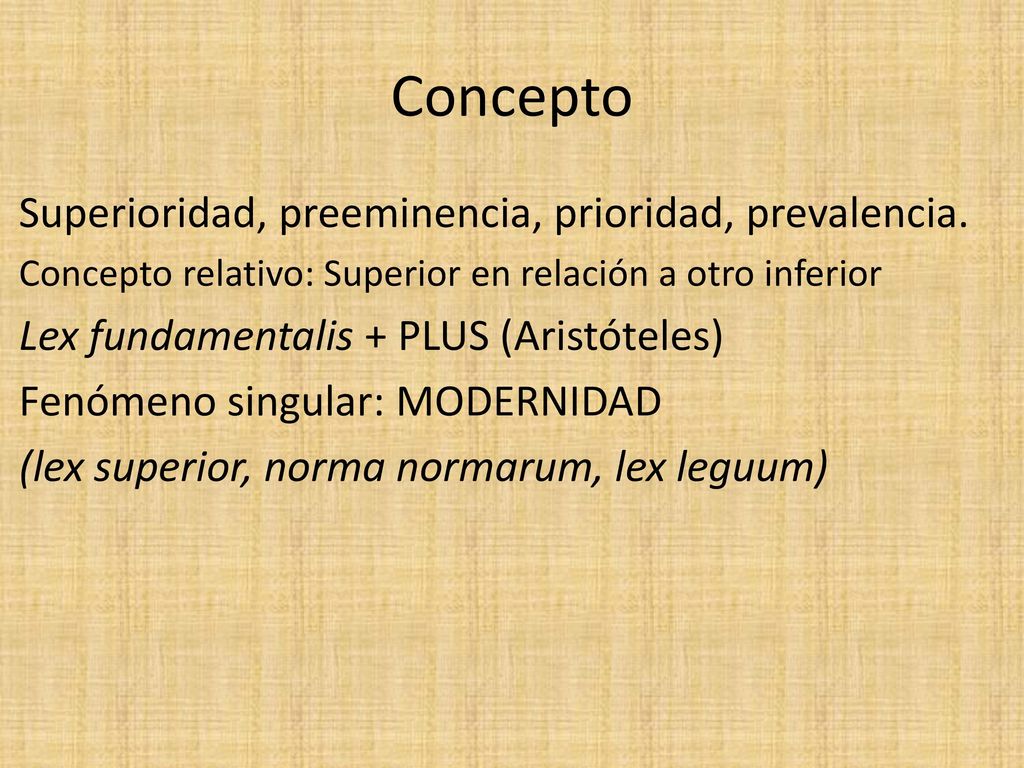 Concepto

Superioridad, preeminencia, prioridad, prevalencia.

Concepto relativo: Superior en relación a otro inferior

Lex fundamentalis + PLUS (Aristóteles)

Fenómeno singular: MODERNIDAD

(lex superior, norma normarum, lex leguum)